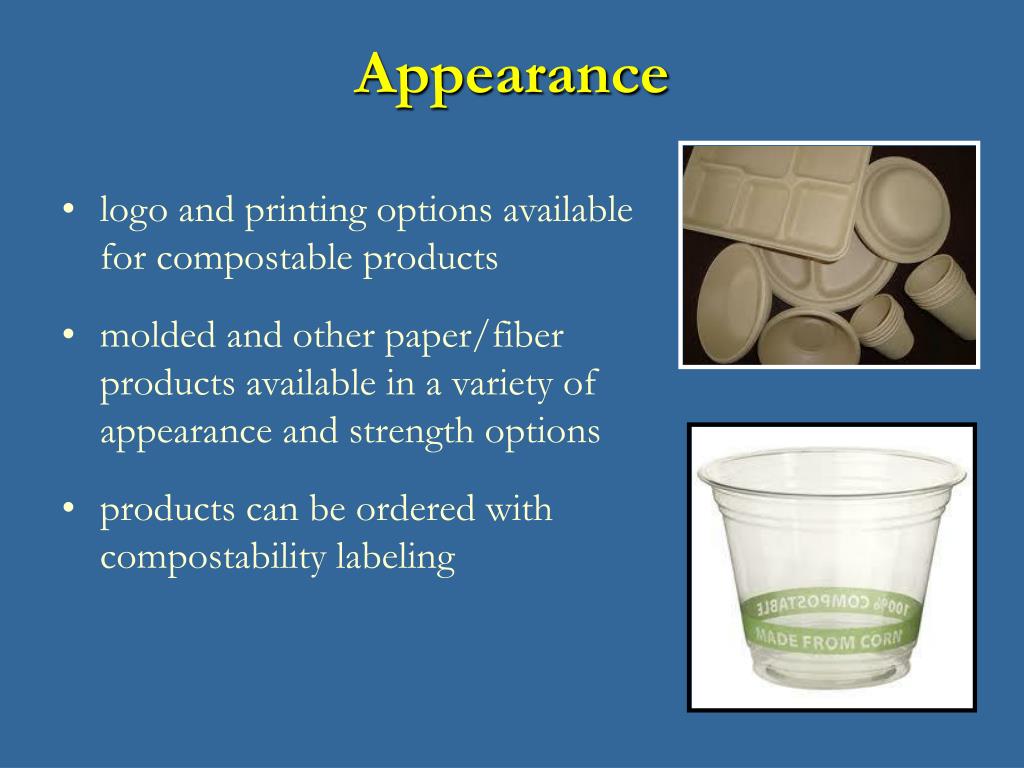 Appearance

• logo and printing options available for compostable products

• molded and other paper/fiber products available in a variety of appearance and strength options

• products can be ordered with compostability labeling

100% COMPOSTABLE
MADE FROM CORN